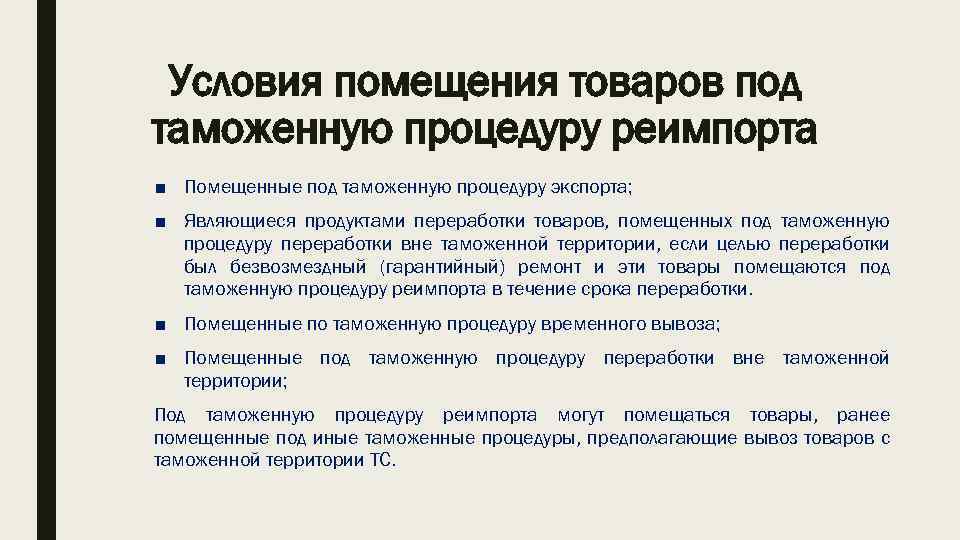 Условия помещения товаров под таможенную процедуру реимпорта

■ Помещенные под таможенную процедуру экспорта;

■ Являющиеся продуктами переработки товаров, помещенных под таможенную процедуру переработки вне таможенной территории, если целью переработки был безвозмездный (гарантийный) ремонт и эти товары помещаются под таможенную процедуру реимпорта в течение срока переработки.

■ Помещенные по таможенную процедуру временного вывоза;

■ Помещенные под таможенную процедуру переработки вне таможенной территории;

Под таможенную процедуру реимпорта могут помещаться товары, ранее помещенные под иные таможенные процедуры, предполагающие вывоз товаров с таможенной территории ТС.